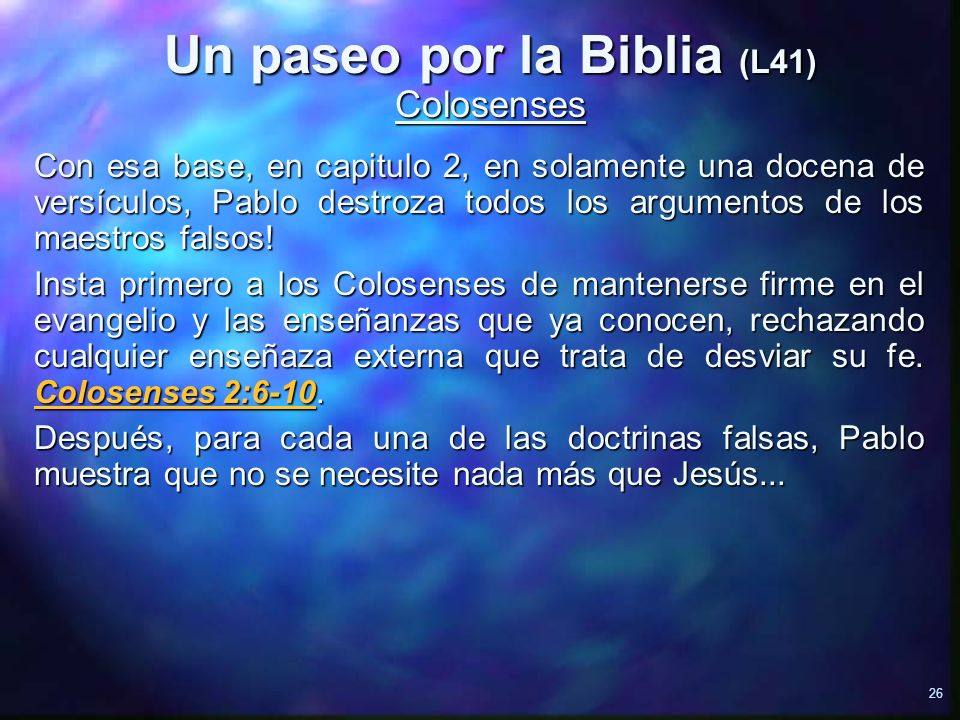 Un paseo por la Biblia (L41)
Colosenses

Con esa base, en capitulo 2, en solamente una docena de versículos, Pablo destroza todos los argumentos de los maestros falsos!

Insta primero a los Colosenses de mantenerse firme en el evangelio y las enseñanzas que ya conocen, rechazando cualquier enseñaza externa que trata de desviar su fe. Colosenses 2:6-10.

Después, para cada una de las doctrinas falsas, Pablo muestra que no se necesite nada más que Jesús...

26